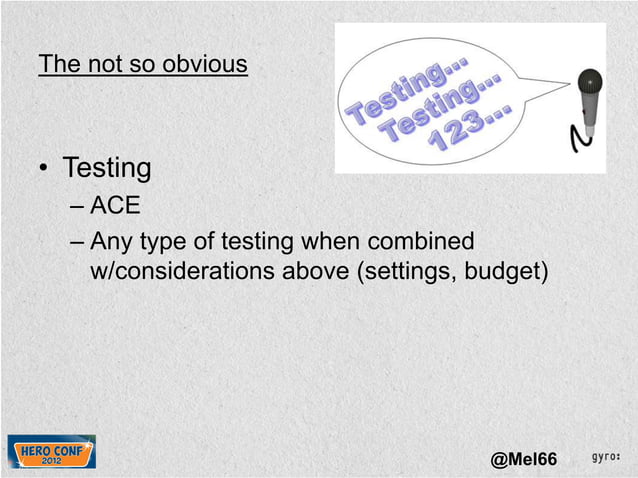 The not so obvious

Testing... Testing... 123...

• Testing
– ACE
– Any type of testing when combined w/considerations above (settings, budget)

HERO CONF 2012

@Mel66

gyro: